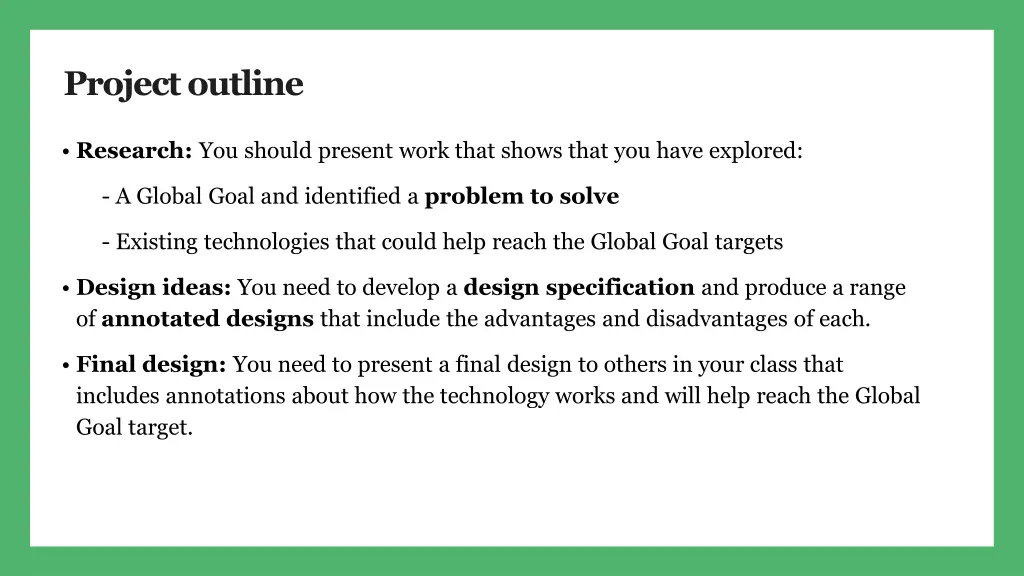 Project outline

• Research: You should present work that shows that you have explored:

- A Global Goal and identified a problem to solve

- Existing technologies that could help reach the Global Goal targets

• Design ideas: You need to develop a design specification and produce a range of annotated designs that include the advantages and disadvantages of each.

• Final design: You need to present a final design to others in your class that includes annotations about how the technology works and will help reach the Global Goal target.